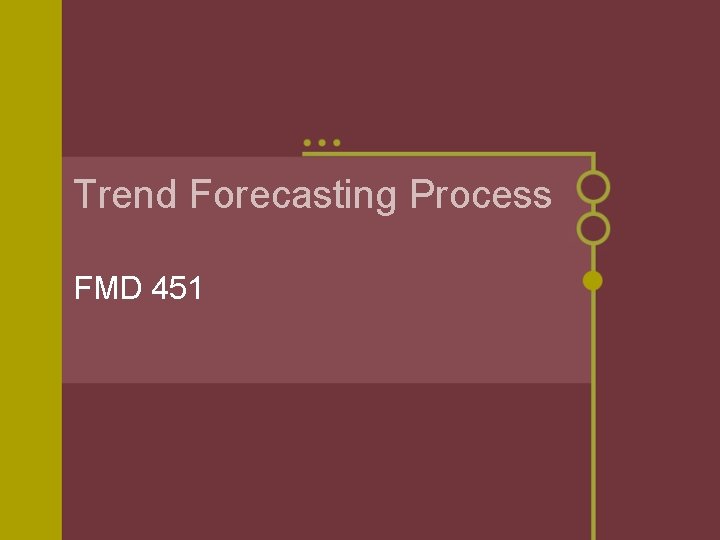 Trend Forecasting Process

FMD 451